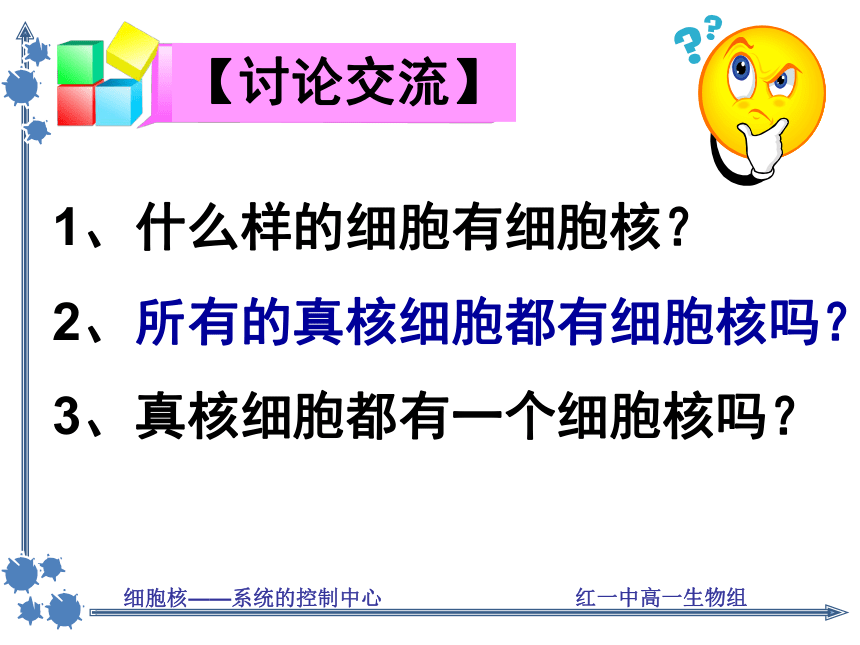 【讨论交流】

??

1、什么样的细胞有细胞核？

2、所有的真核细胞都有细胞核吗？

3、真核细胞都有一个细胞核吗？

细胞核——系统的控制中心

红一中高一生物组